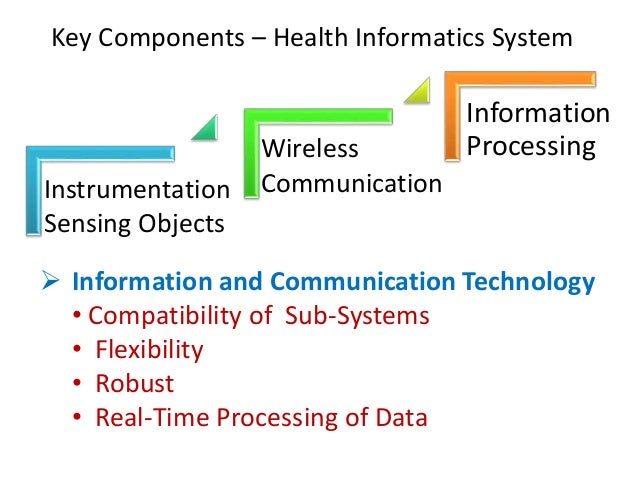 Key Components – Health Informatics System

Instrumentation Sensing Objects

Wireless Communication

Information Processing

➢ Information and Communication Technology
• Compatibility of Sub-Systems
• Flexibility
• Robust
• Real-Time Processing of Data